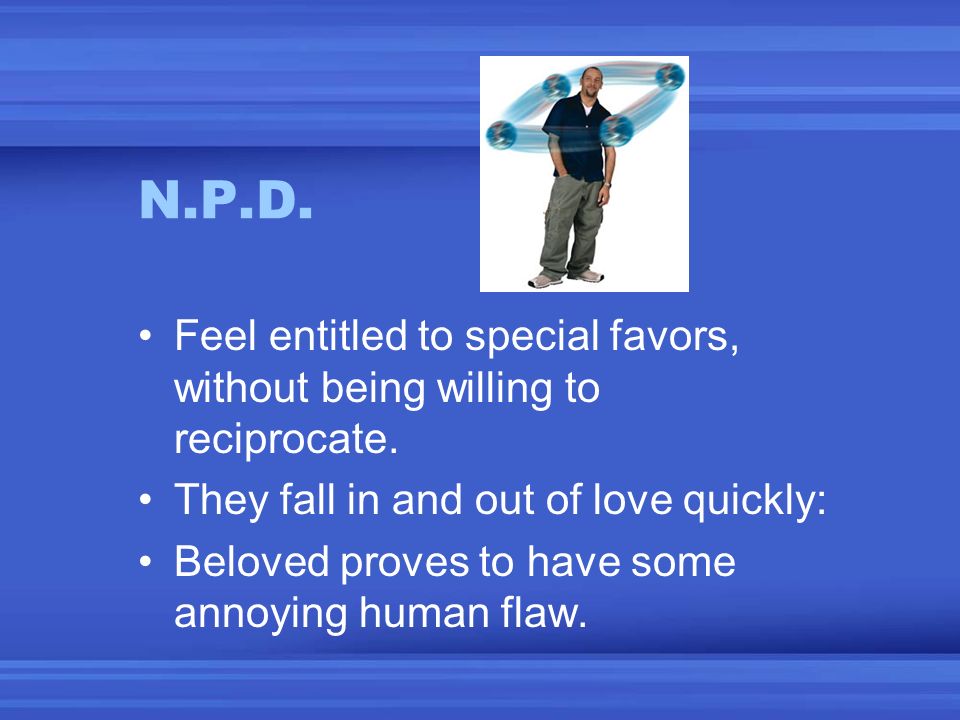 N.P.D.

• Feel entitled to special favors, without being willing to reciprocate.

• They fall in and out of love quickly:

• Beloved proves to have some annoying human flaw.